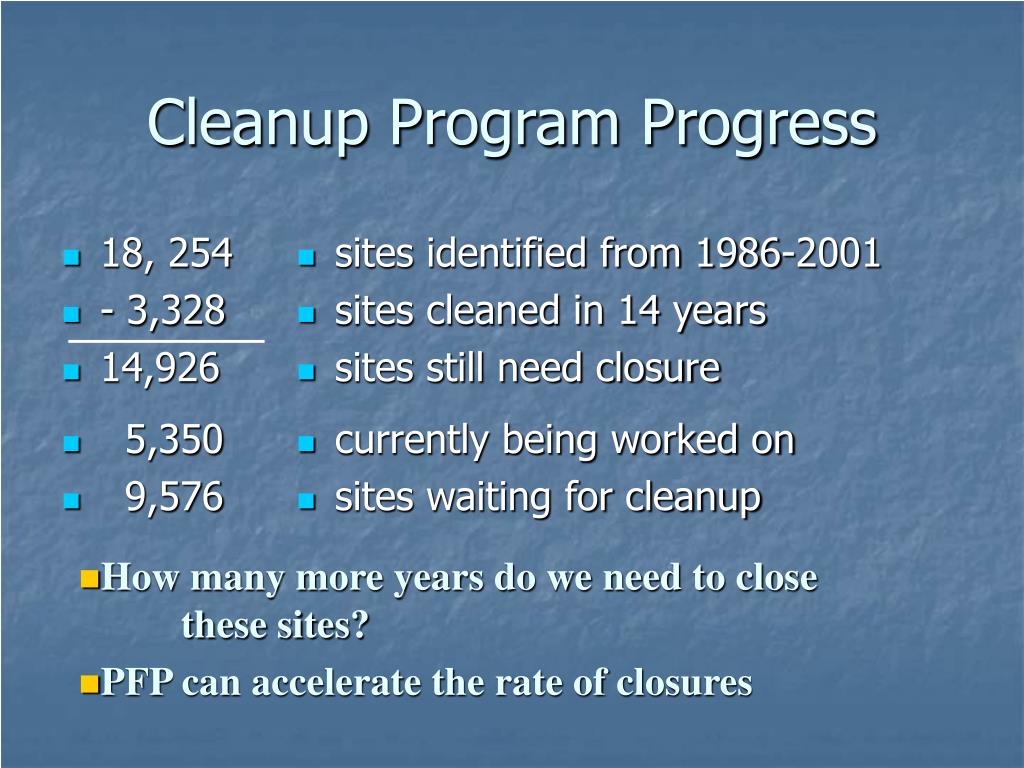 Cleanup Program Progress

- 18, 254
- - 3,328
- 14,926
- 5,350
- 9,576

- sites identified from 1986-2001
- sites cleaned in 14 years
- sites still need closure
- currently being worked on
- sites waiting for cleanup

- How many more years do we need to close these sites?
- PFP can accelerate the rate of closures